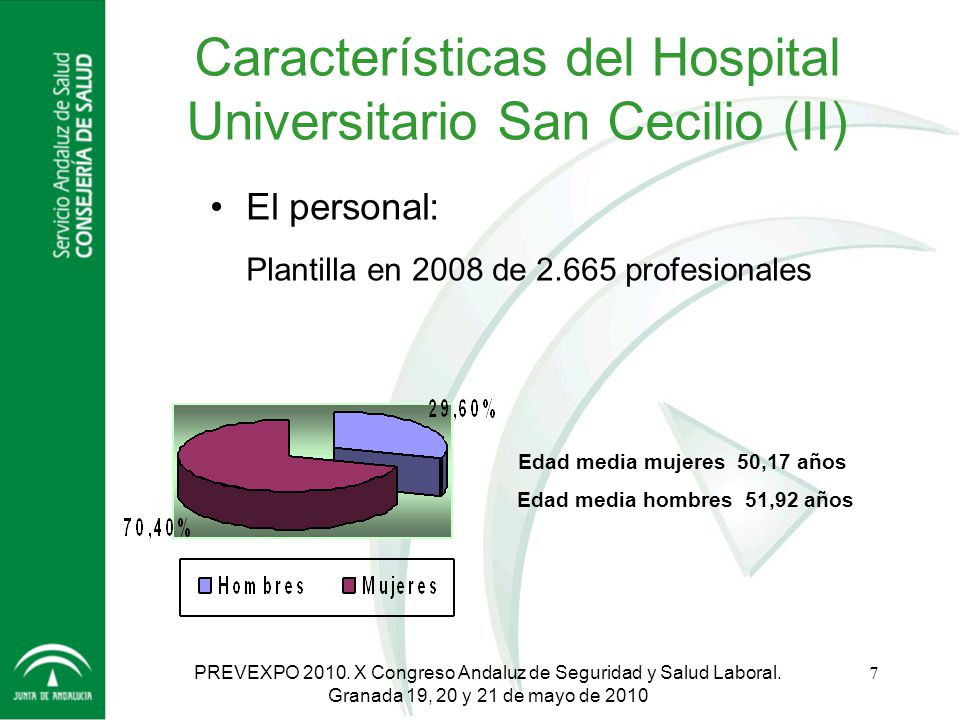 Servicio Andaluz de Salud
CONSEJERÍA DE SALUD

Características del Hospital Universitario San Cecilio (II)

• El personal:

Plantilla en 2008 de 2.665 profesionales

29,60%

70,40%

Hombres Mujeres

Edad media mujeres 50,17 años

Edad media hombres 51,92 años

JUNTA DE ANDALUCIA

PREVEXPO 2010. X Congreso Andaluz de Seguridad y Salud Laboral. Granada 19, 20 y 21 de mayo de 2010

7